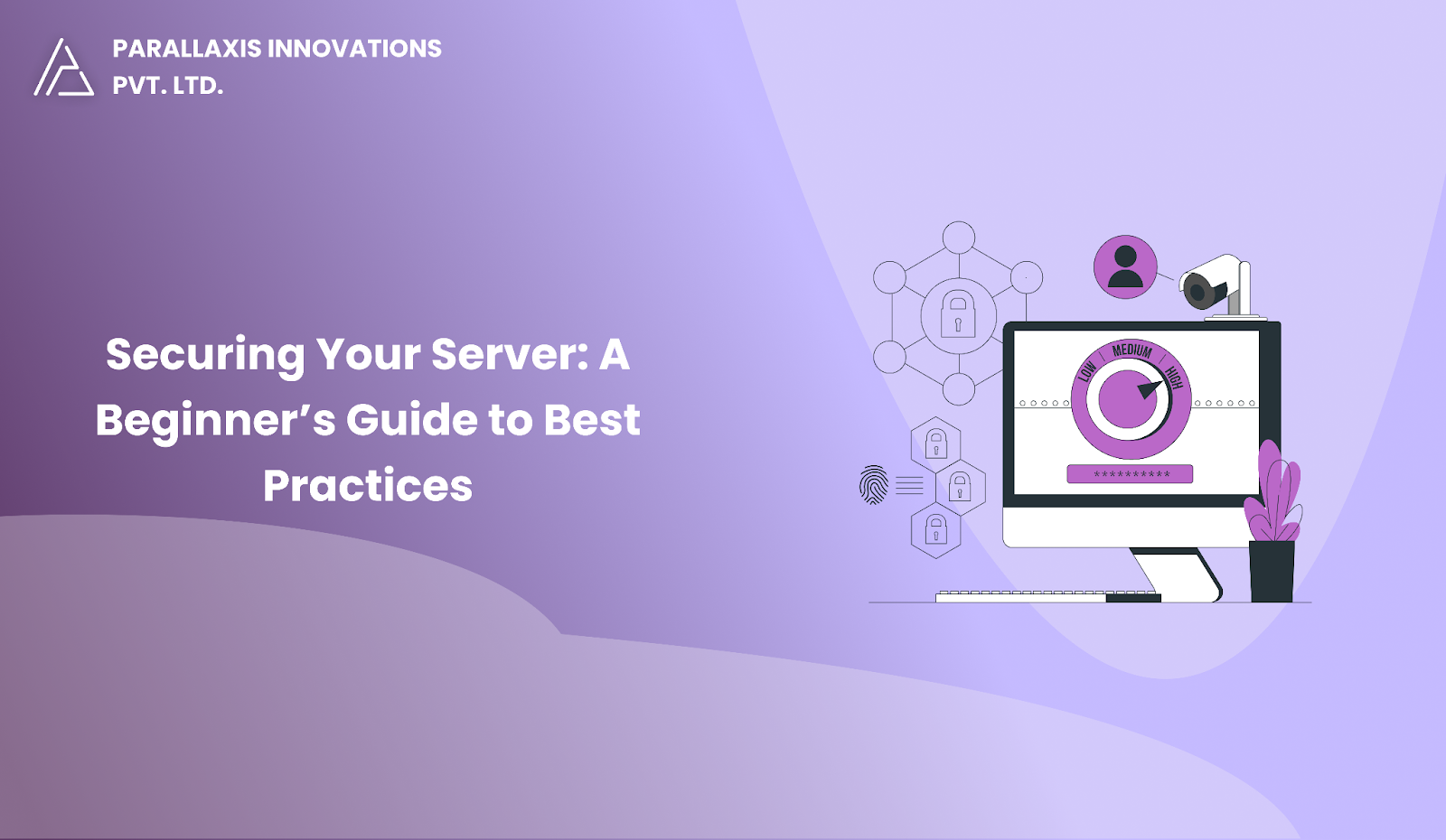 PARALLAXIS INNOVATIONS
PVT. LTD.

Securing Your Server: A Beginner's Guide to Best Practices

LOW
MEDIUM
HIGH
**********